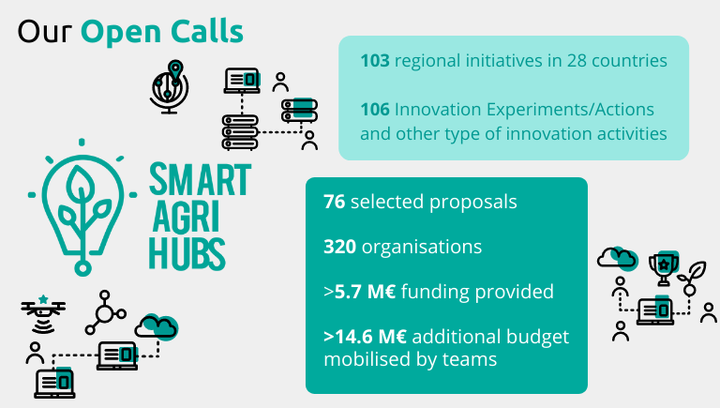 Our Open Calls

SMART AGRI HUBS

103 regional initiatives in 28 countries

106 Innovation Experiments/Actions and other type of innovation activities

76 selected proposals

320 organisations

>5.7 M€ funding provided

>14.6 M€ additional budget mobilised by teams